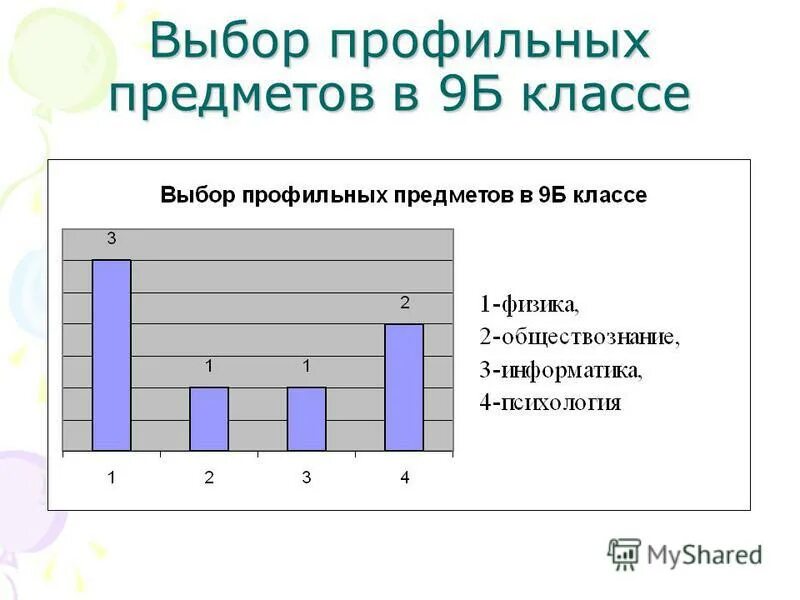 Выбор профильных предметов в 9Б классе

Выбор профильных предметов в 9Б классе

3
1
1
2

1
2
3
4

1-физика,
2-обществознание,
3-информатика,
4-психология

MyShared